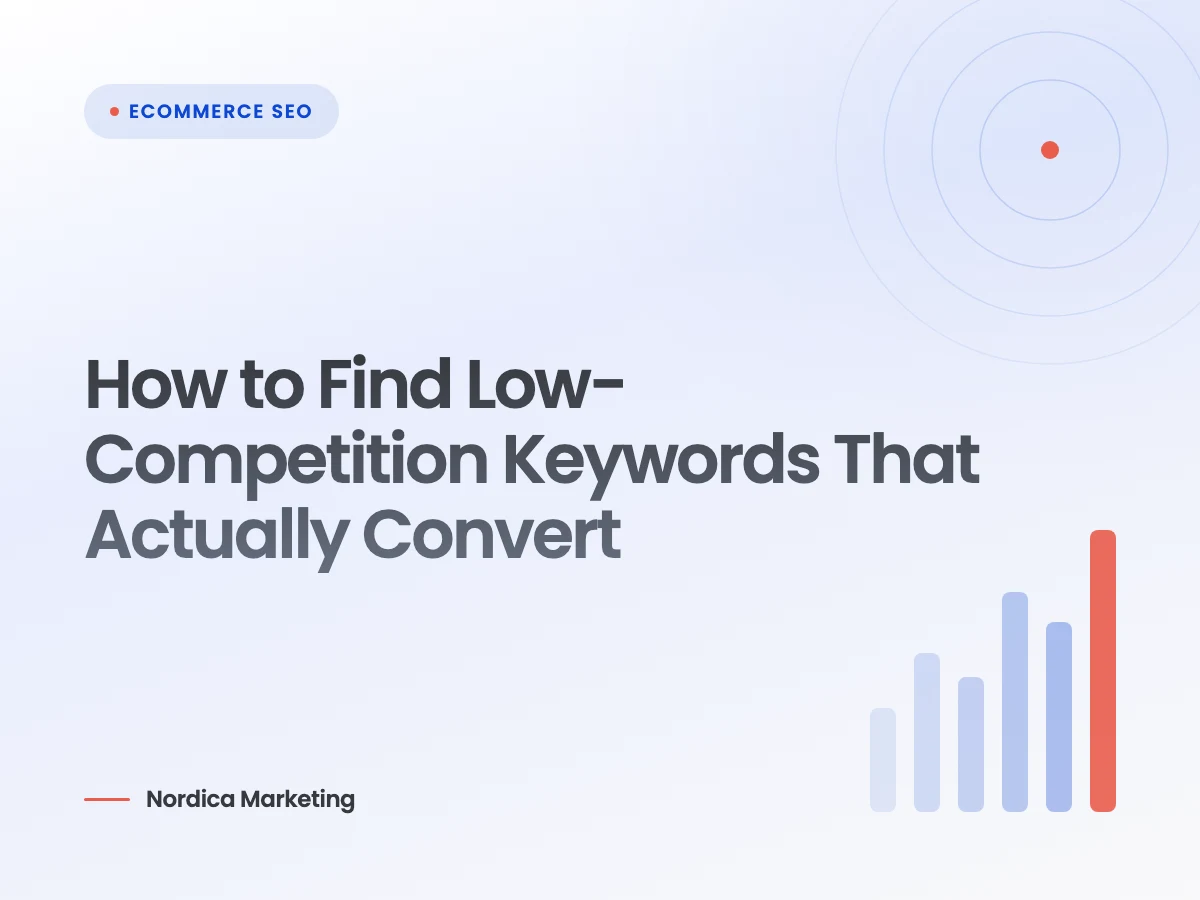 ECOMMERCE SEO

How to Find Low-Competition Keywords That Actually Convert

Nordica Marketing